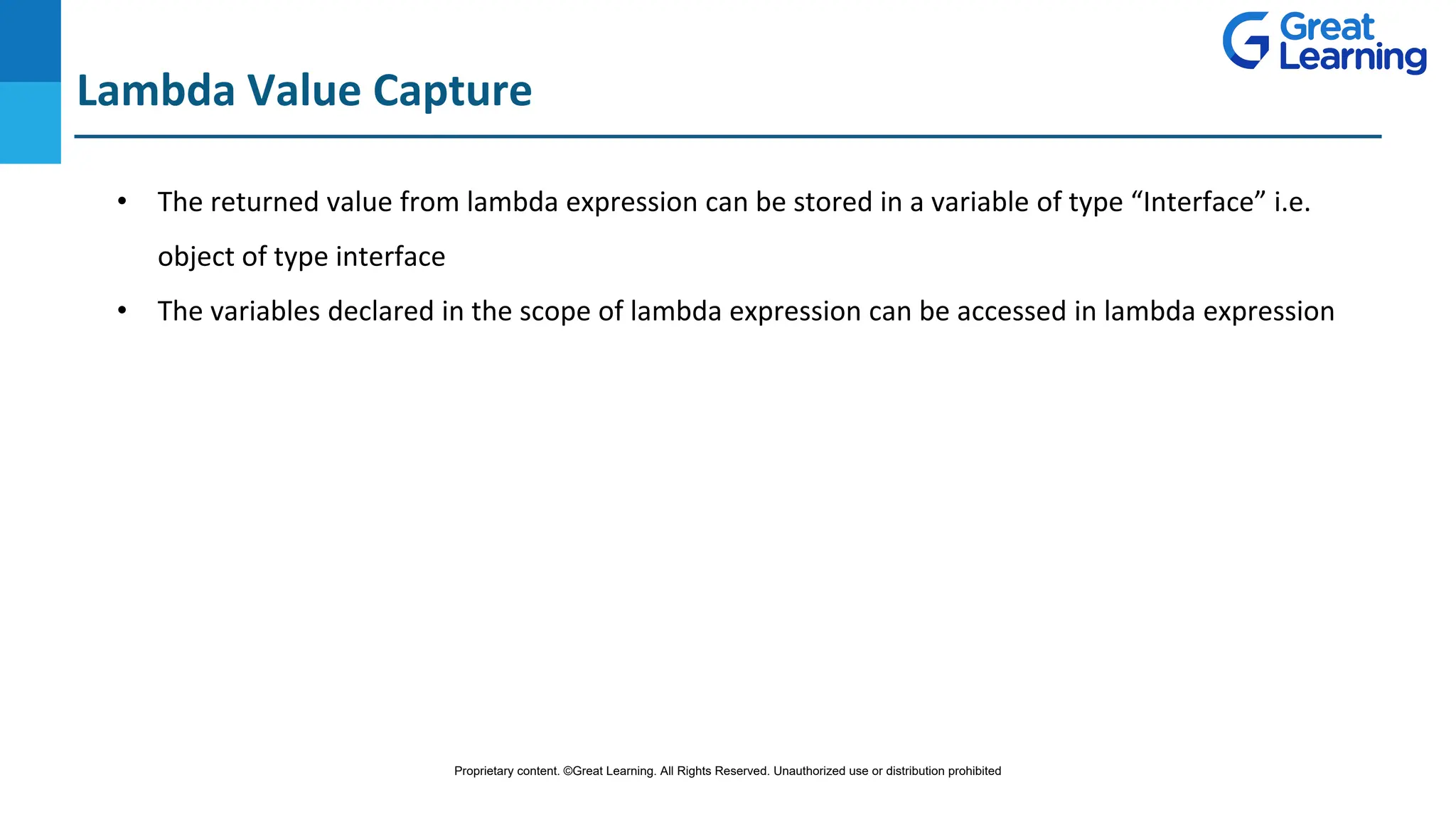 Great Learning

Lambda Value Capture

• The returned value from lambda expression can be stored in a variable of type “Interface” i.e. object of type interface

• The variables declared in the scope of lambda expression can be accessed in lambda expression

Proprietary content. ©Great Learning. All Rights Reserved. Unauthorized use or distribution prohibited